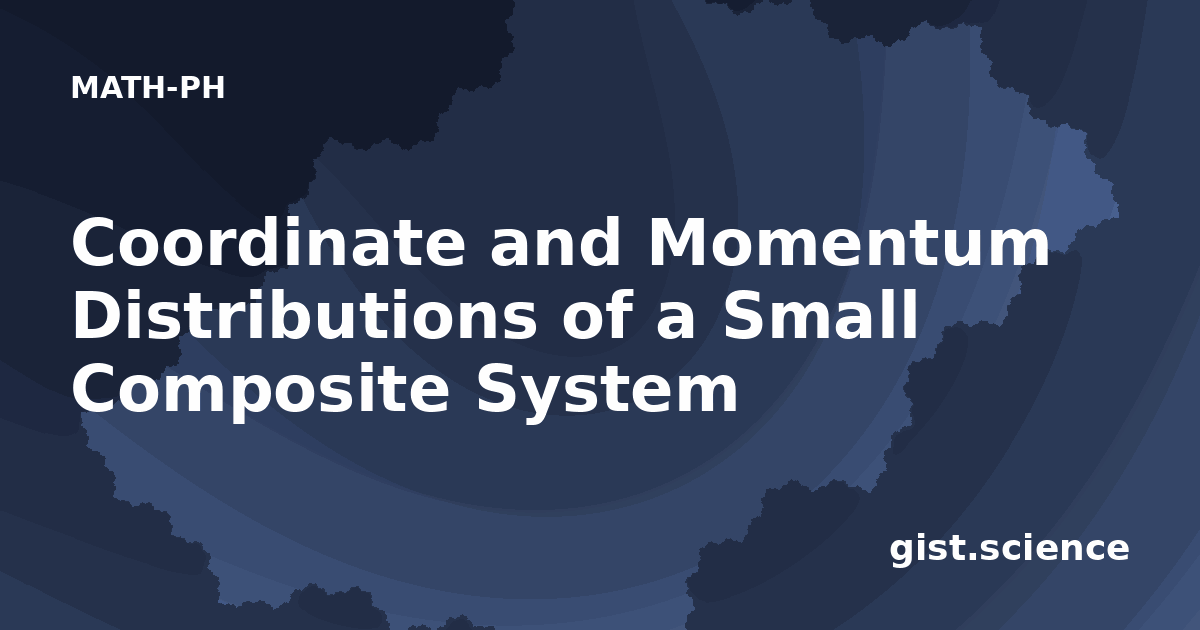 MATH-PH

Coordinate and Momentum Distributions of a Small Composite System

gist.science